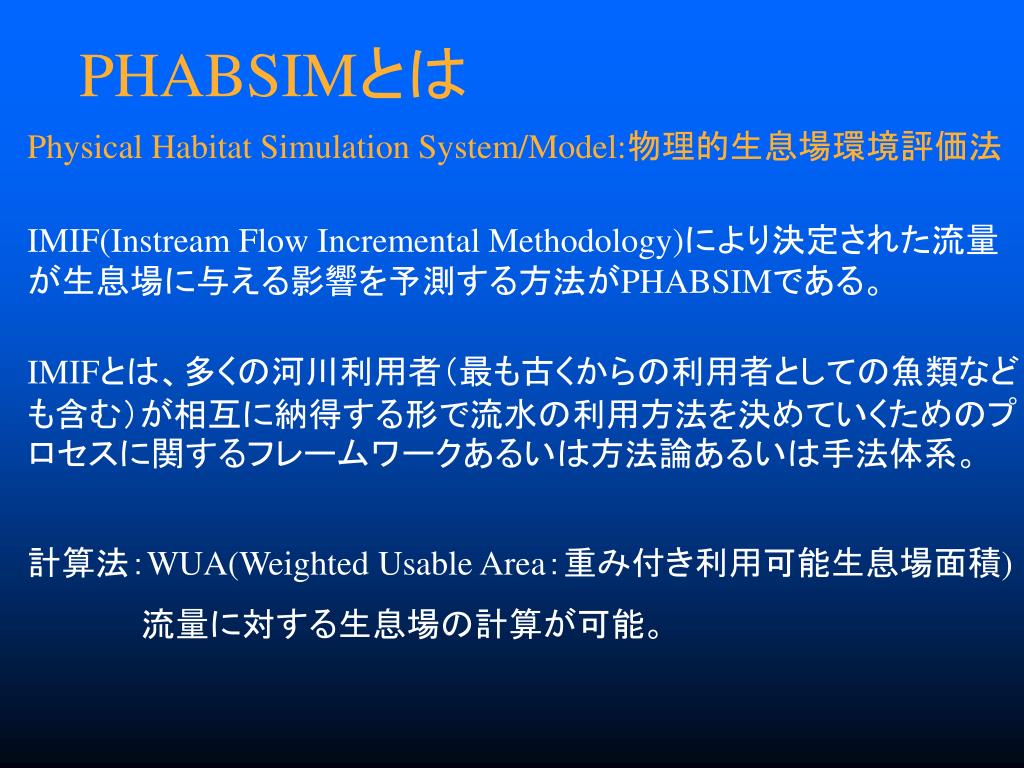 PHABSIMとは

Physical Habitat Simulation System/Model:物理的生息場環境評価法

IMIF(Instream Flow Incremental Methodology)により決定された流量が生息場に与える影響を予測する方法がPHABSIMである。

IMIFとは、多くの河川利用者(最も古くからの利用者としての魚類なども含む)が相互に納得する形で流水の利用方法を決めていくためのプロセスに関するフレームワークあるいは方法論あるいは手法体系。

計算法:WUA(Weighted Usable Area:重み付き利用可能生息場面積)

流量に対する生息場の計算が可能。